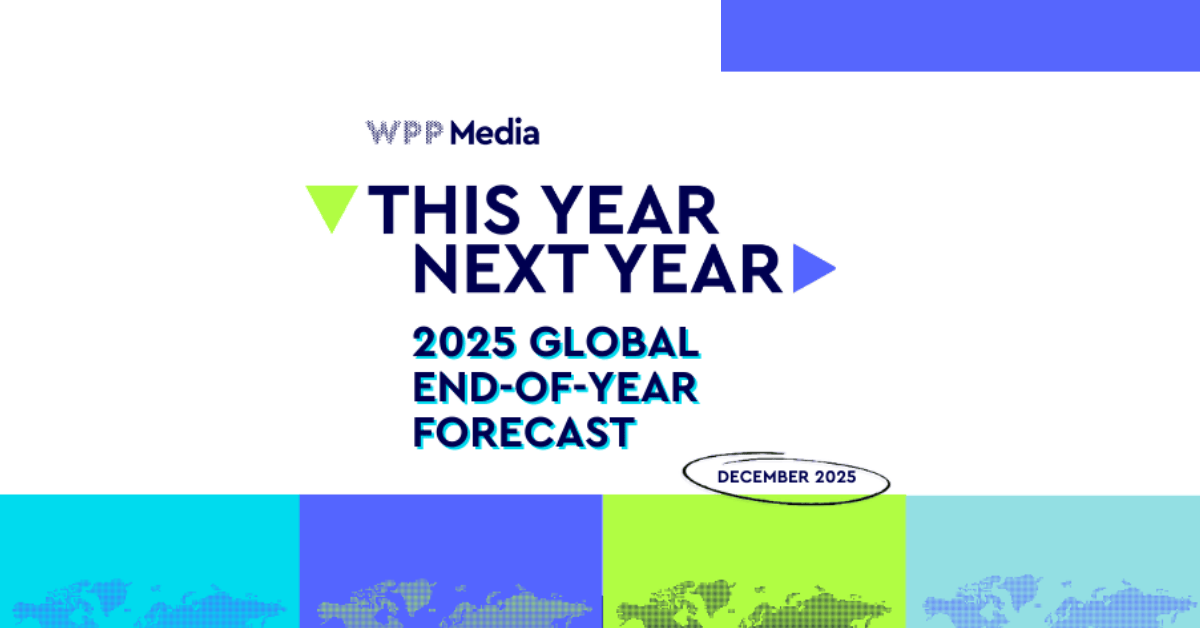 WPP Media

THIS YEAR NEXT YEAR

2025 GLOBAL END-OF-YEAR FORECAST

DECEMBER 2025